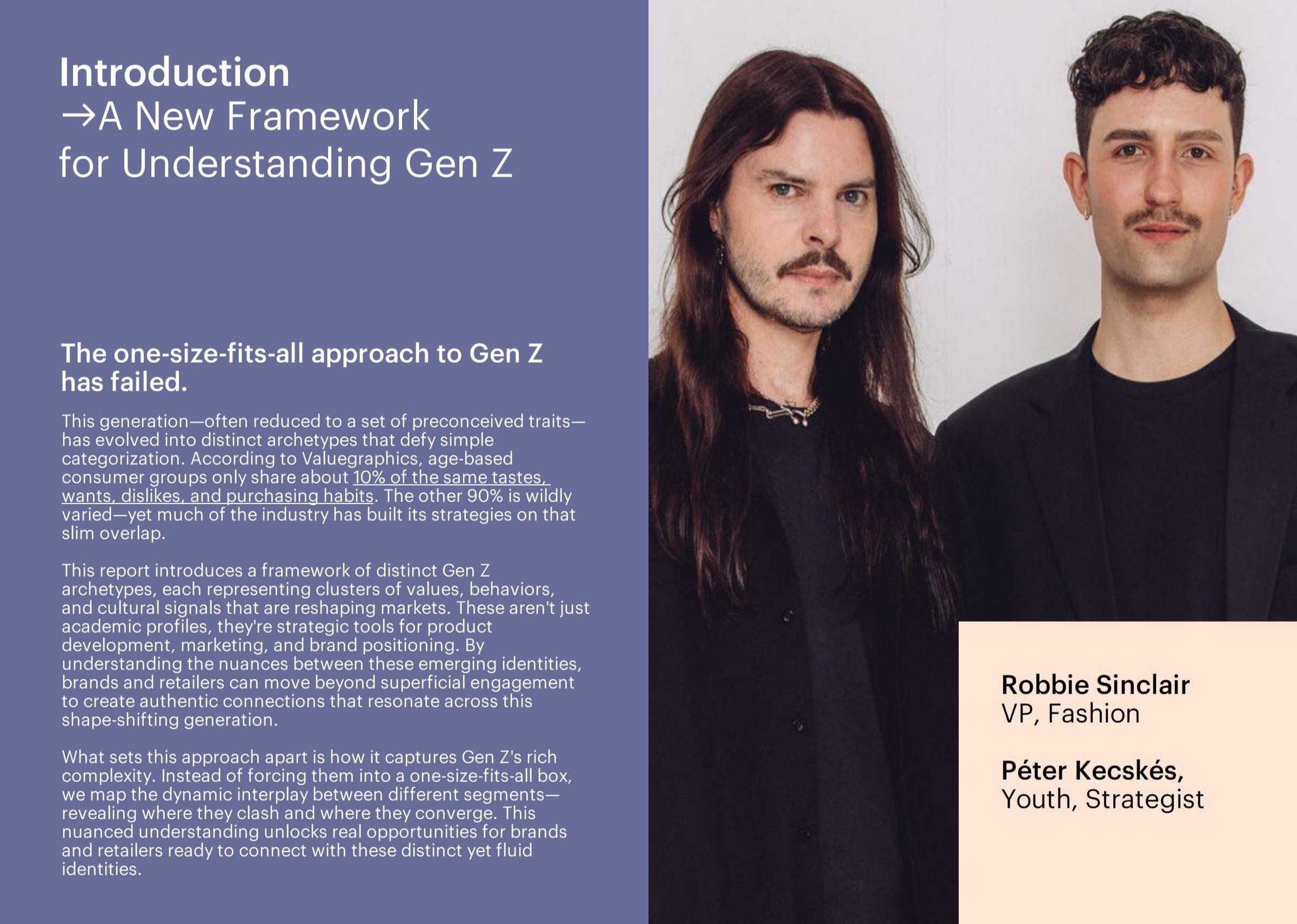 Introduction
→A New Framework for Understanding Gen Z

The one-size-fits-all approach to Gen Z has failed.

This generation—often reduced to a set of preconceived traits—has evolved into distinct archetypes that defy simple categorization. According to Valuegraphics, age-based consumer groups only share about 10% of the same tastes, wants, dislikes, and purchasing habits. The other 90% is wildly varied—yet much of the industry has built its strategies on that slim overlap.

This report introduces a framework of distinct Gen Z archetypes, each representing clusters of values, behaviors, and cultural signals that are reshaping markets. These aren't just academic profiles, they're strategic tools for product development, marketing, and brand positioning. By understanding the nuances between these emerging identities, brands and retailers can move beyond superficial engagement to create authentic connections that resonate across this shape-shifting generation.

What sets this approach apart is how it captures Gen Z's rich complexity. Instead of forcing them into a one-size-fits-all box, we map the dynamic interplay between different segments—revealing where they clash and where they converge. This nuanced understanding unlocks real opportunities for brands and retailers ready to connect with these distinct yet fluid identities.

Robbie Sinclair
VP, Fashion

Péter Kecskés,
Youth, Strategist